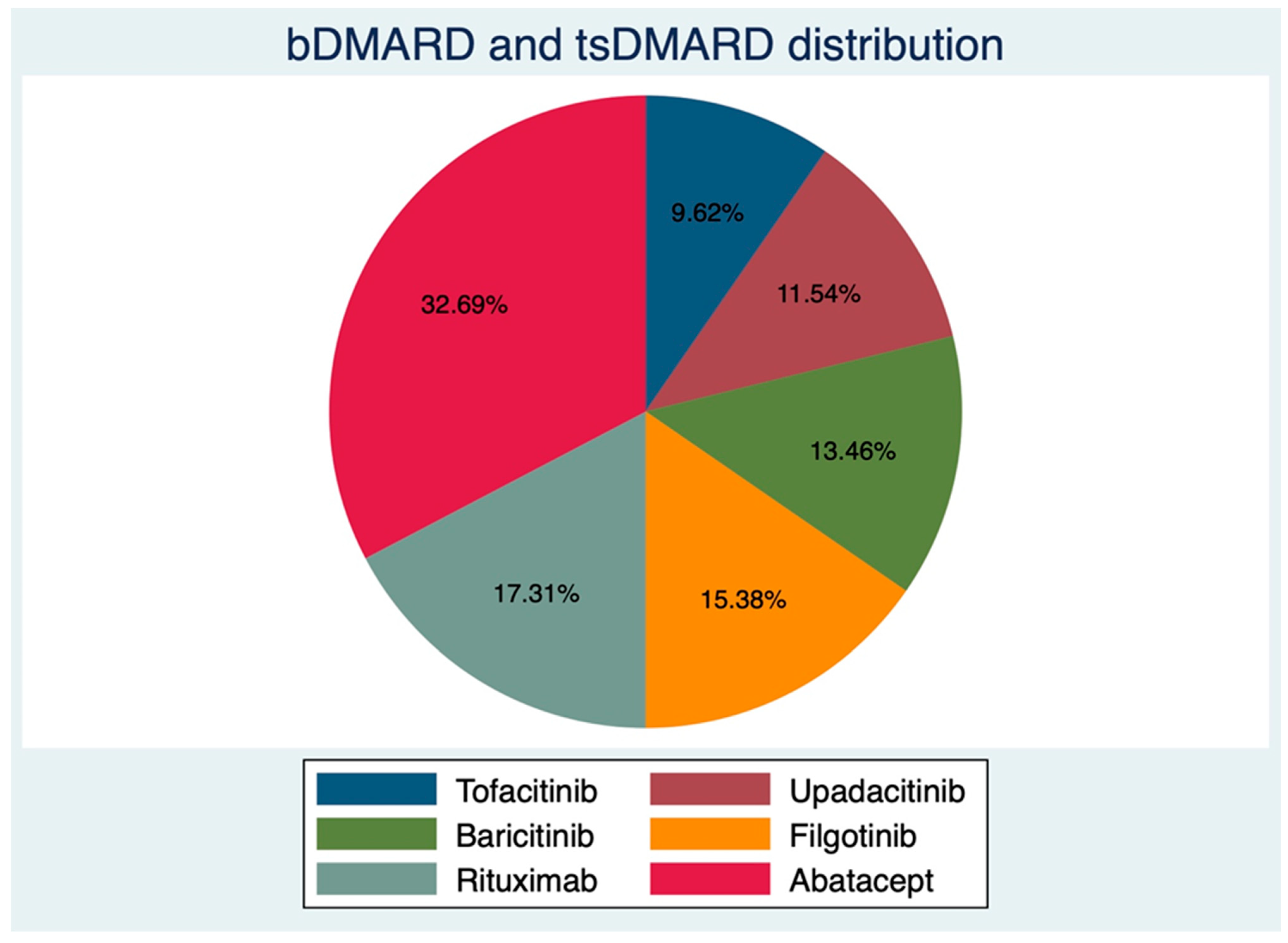 bDMARD and tsDMARD distribution

9.62%
11.54%
13.46%
15.38%
17.31%
32.69%

Tofacitinib
Upadacitinib
Baricitinib
Filgotinib
Rituximab
Abatacept